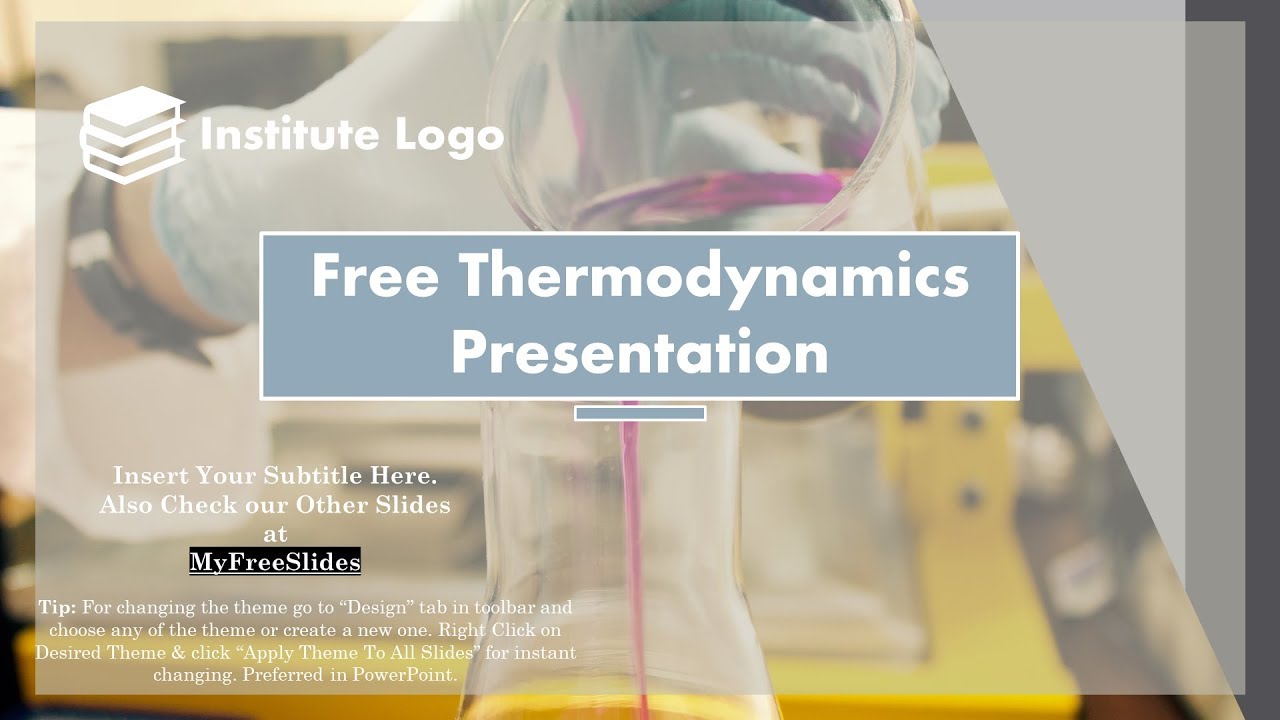 Institute Logo

Free Thermodynamics Presentation

Insert Your Subtitle Here. Also Check our Other Slides at MyFreeSlides

Tip: For changing the theme go to “Design” tab in toolbar and choose any of the theme or create a new one. Right Click on Desired Theme & click “Apply Theme To All Slides” for instant changing. Preferred in PowerPoint.